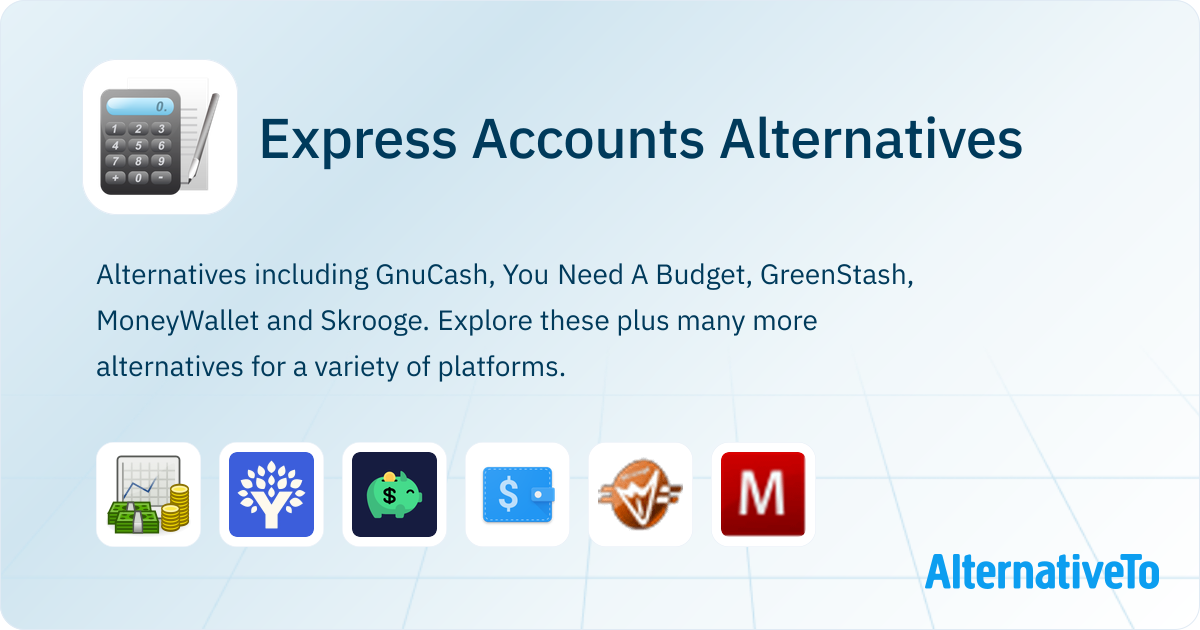 Express Accounts Alternatives

Alternatives including GnuCash, You Need A Budget, GreenStash, MoneyWallet and Skrooge. Explore these plus many more alternatives for a variety of platforms.

AlternativeTo